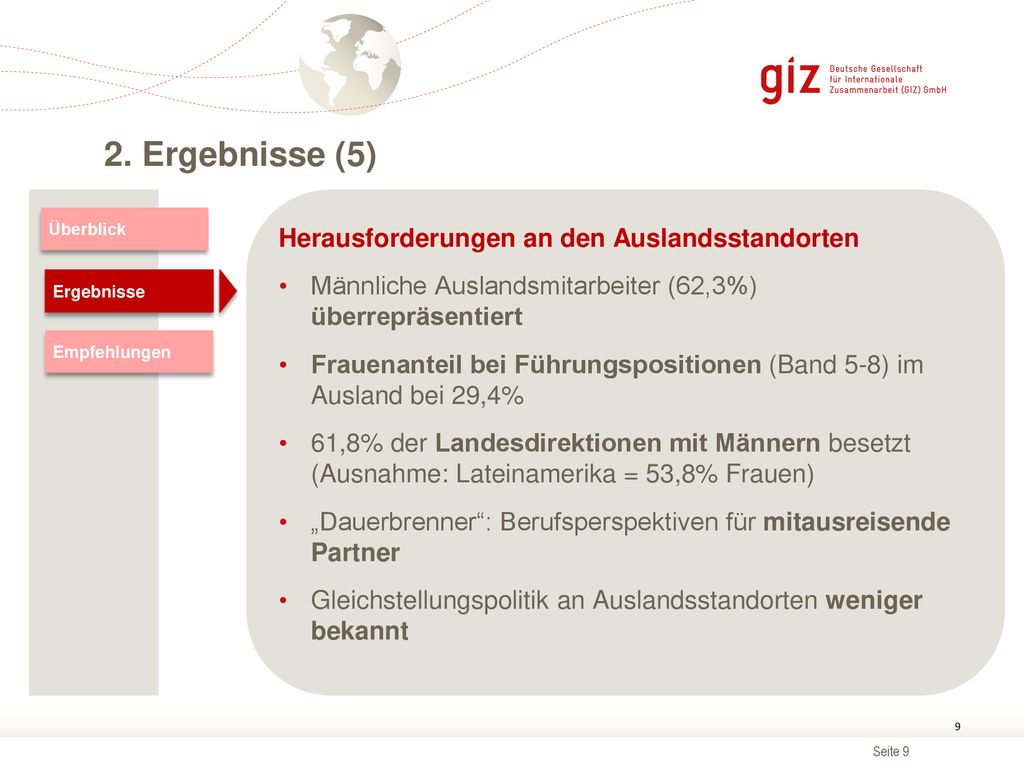 giz Deutsche Gesellschaft für Internationale Zusammenarbeit (GIZ) GmbH

2. Ergebnisse (5)

Überblick

Ergebnisse

Empfehlungen

Herausforderungen an den Auslandsstandorten

• Männliche Auslandsmitarbeiter (62,3%) überrepräsentiert

• Frauenanteil bei Führungspositionen (Band 5-8) im Ausland bei 29,4%

• 61,8% der Landesdirektionen mit Männern besetzt (Ausnahme: Lateinamerika = 53,8% Frauen)

• „Dauerbrenner“: Berufsperspektiven für mitausreisende Partner

• Gleichstellungspolitik an Auslandsstandorten weniger bekannt

9

Seite 9